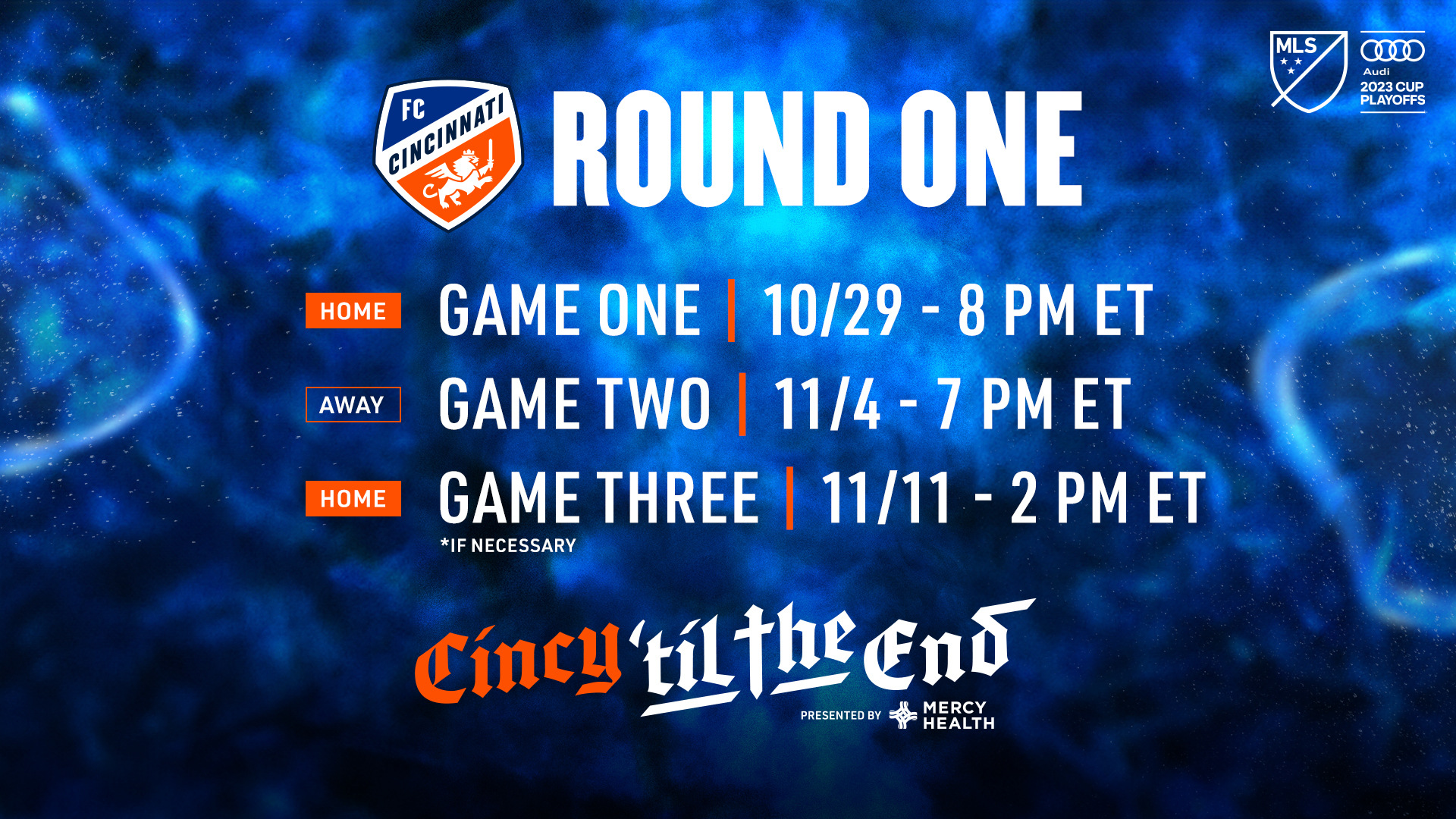 MLS

Audi
2023 CUP
PLAYOFFS

FC CINCINNATI

ROUND ONE

HOME GAME ONE | 10/29 - 8 PM ET

AWAY GAME TWO | 11/4 - 7 PM ET

HOME GAME THREE | 11/11 - 2 PM ET
*IF NECESSARY

Cincy 'til the End

PRESENTED BY MERCY HEALTH